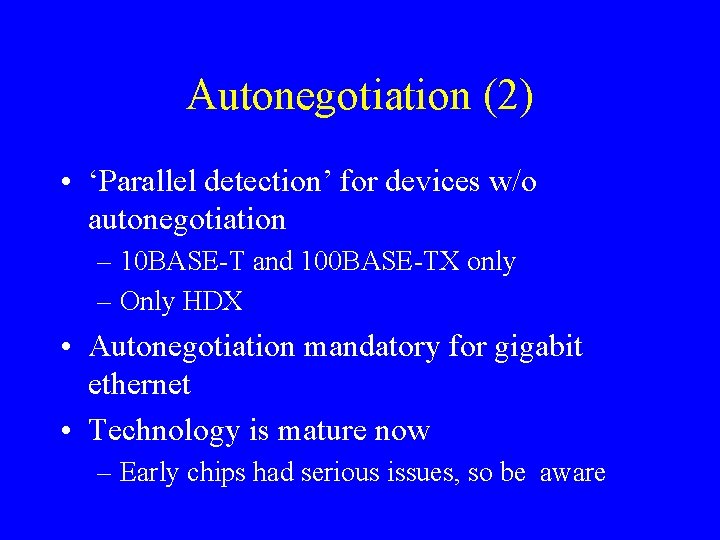 Autonegotiation (2)

• ‘Parallel detection’ for devices w/o autonegotiation
– 10BASE-T and 100BASE-TX only
– Only HDX

• Autonegotiation mandatory for gigabit ethernet

• Technology is mature now
– Early chips had serious issues, so be aware